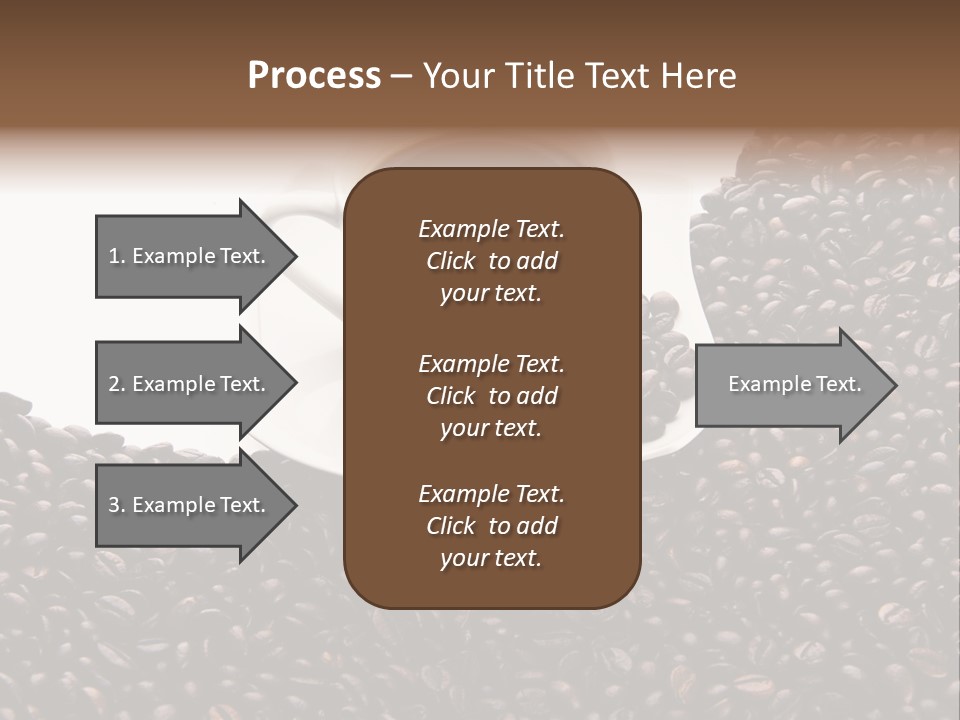 Process – Your Title Text Here

1. Example Text.

2. Example Text.

3. Example Text.

Example Text. Click to add your text.

Example Text. Click to add your text.

Example Text. Click to add your text.

Example Text.